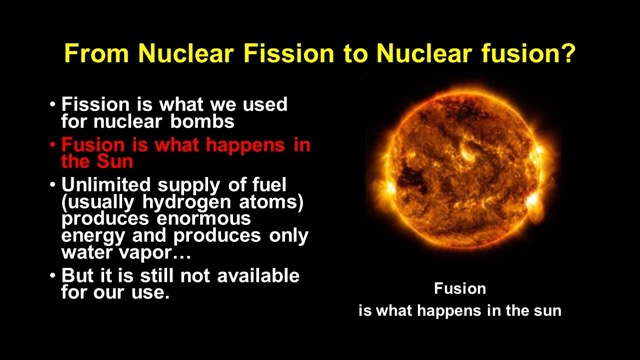 From Nuclear Fission to Nuclear fusion?

• Fission is what we used for nuclear bombs
• Fusion is what happens in the Sun
• Unlimited supply of fuel (usually hydrogen atoms) produces enormous energy and produces only water vapor…
• But it is still not available for our use.

Fusion
is what happens in the sun